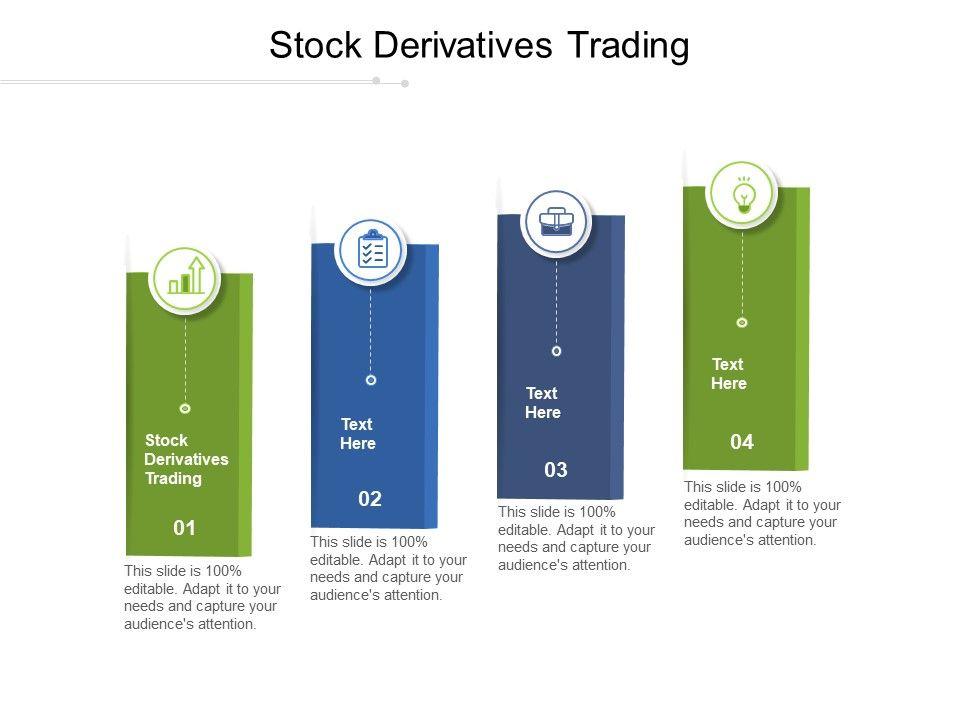 Stock Derivatives Trading

Stock Derivatives Trading

01

This slide is 100% editable. Adapt it to your needs and capture your audience's attention.

Text Here

02

This slide is 100% editable. Adapt it to your needs and capture your audience's attention.

Text Here

03

This slide is 100% editable. Adapt it to your needs and capture your audience's attention.

Text Here

04

This slide is 100% editable. Adapt it to your needs and capture your audience's attention.